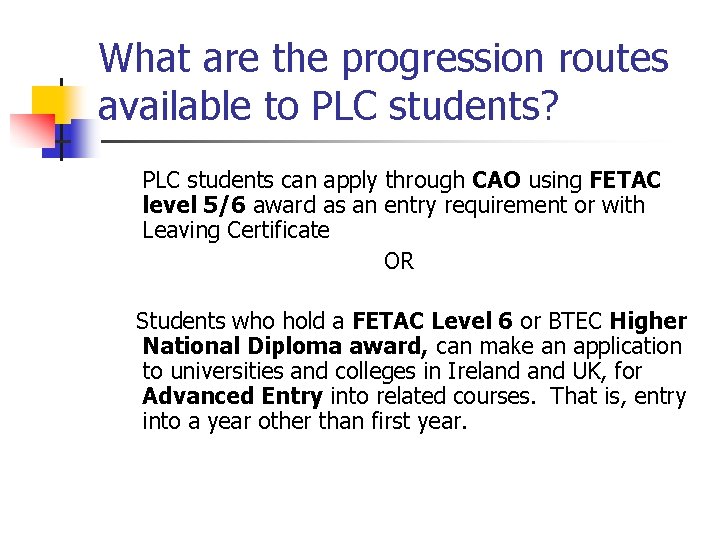 What are the progression routes available to PLC students?

PLC students can apply through CAO using FETAC level 5/6 award as an entry requirement or with Leaving Certificate

OR

Students who hold a FETAC Level 6 or BTEC Higher National Diploma award, can make an application to universities and colleges in Ireland and UK, for Advanced Entry into related courses. That is, entry into a year other than first year.